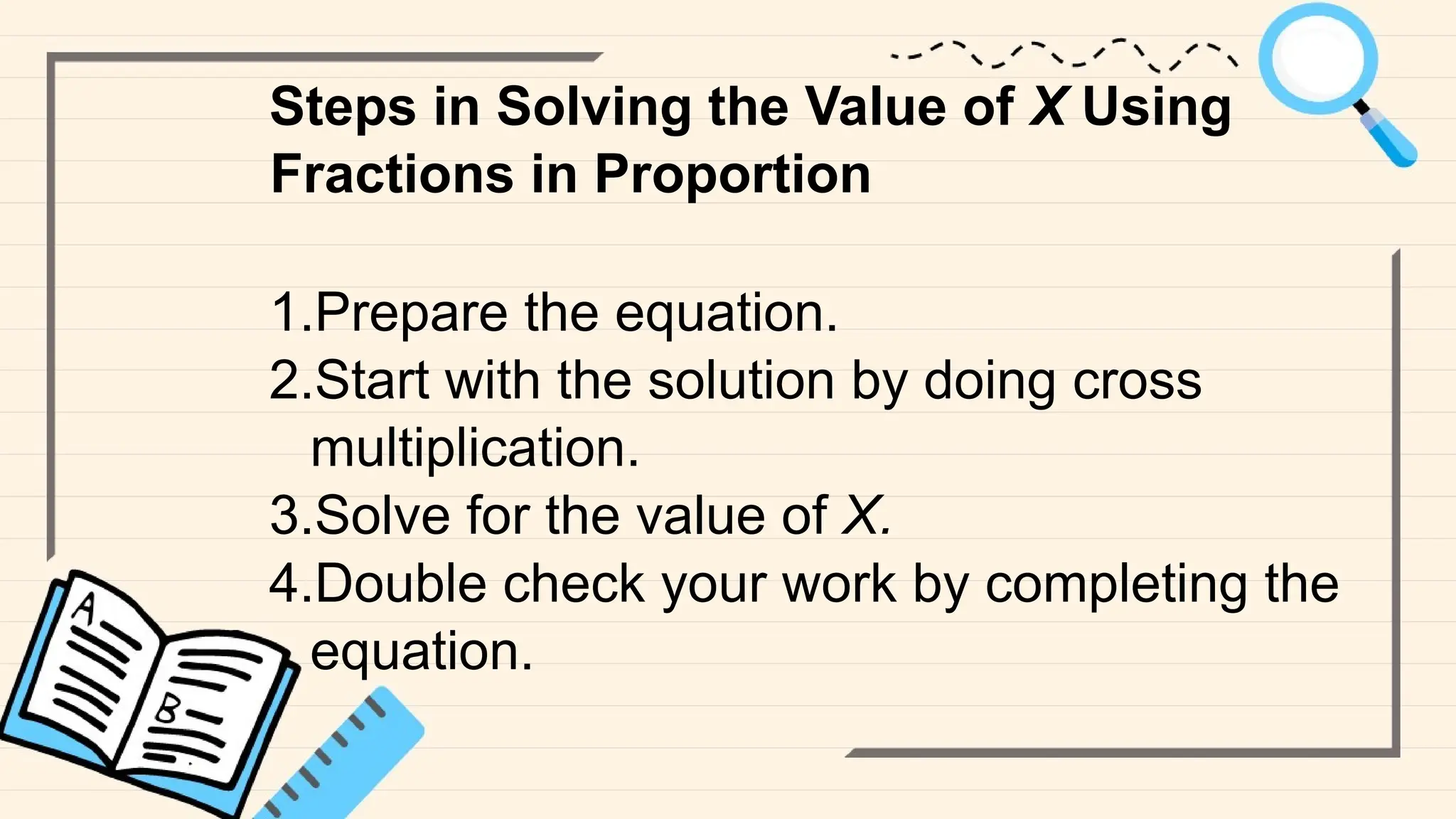 Steps in Solving the Value of X Using Fractions in Proportion

1.Prepare the equation.
2.Start with the solution by doing cross multiplication.
3.Solve for the value of X.
4.Double check your work by completing the equation.

A
B